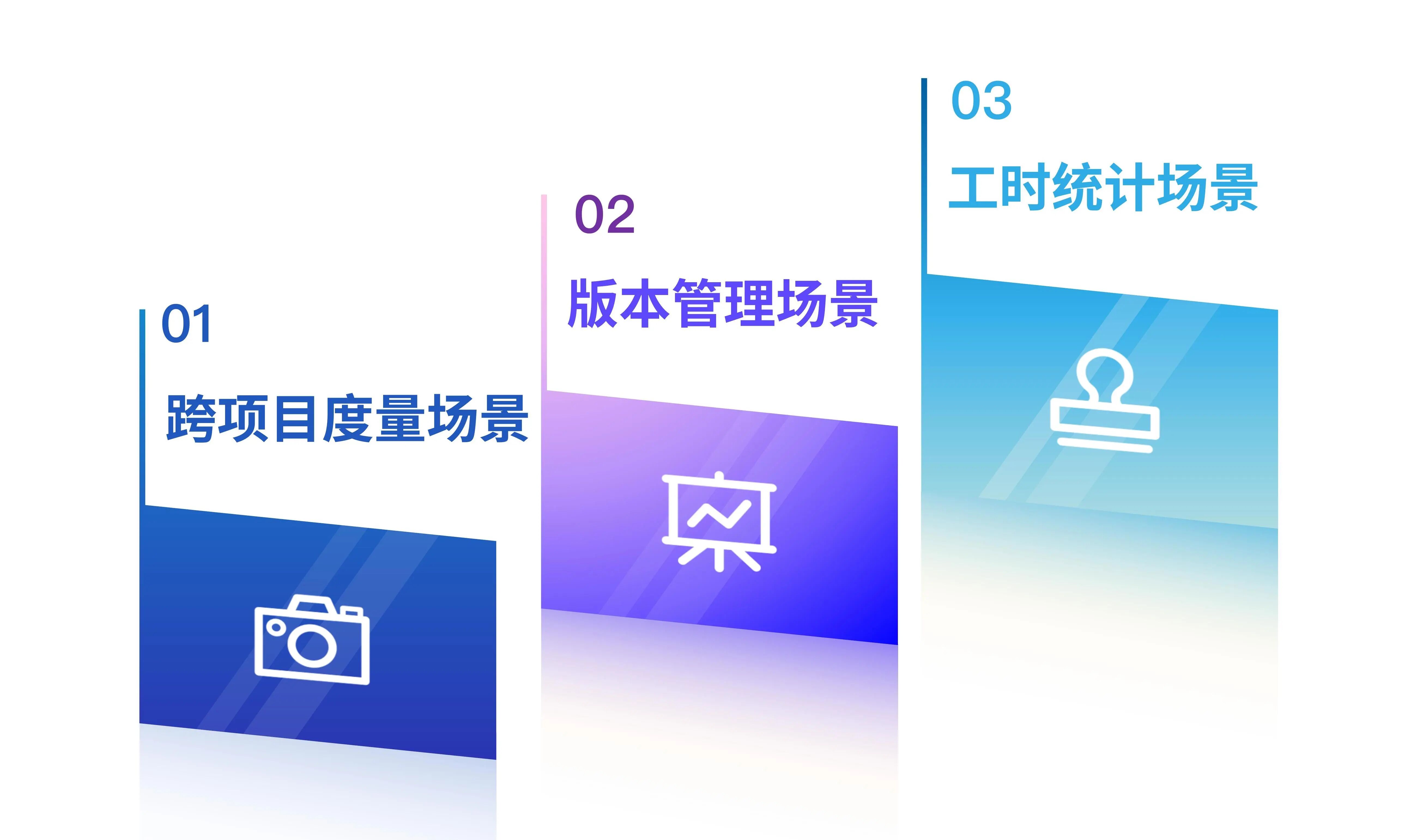 01

跨项目度量场景

02

版本管理场景

03

工时统计场景